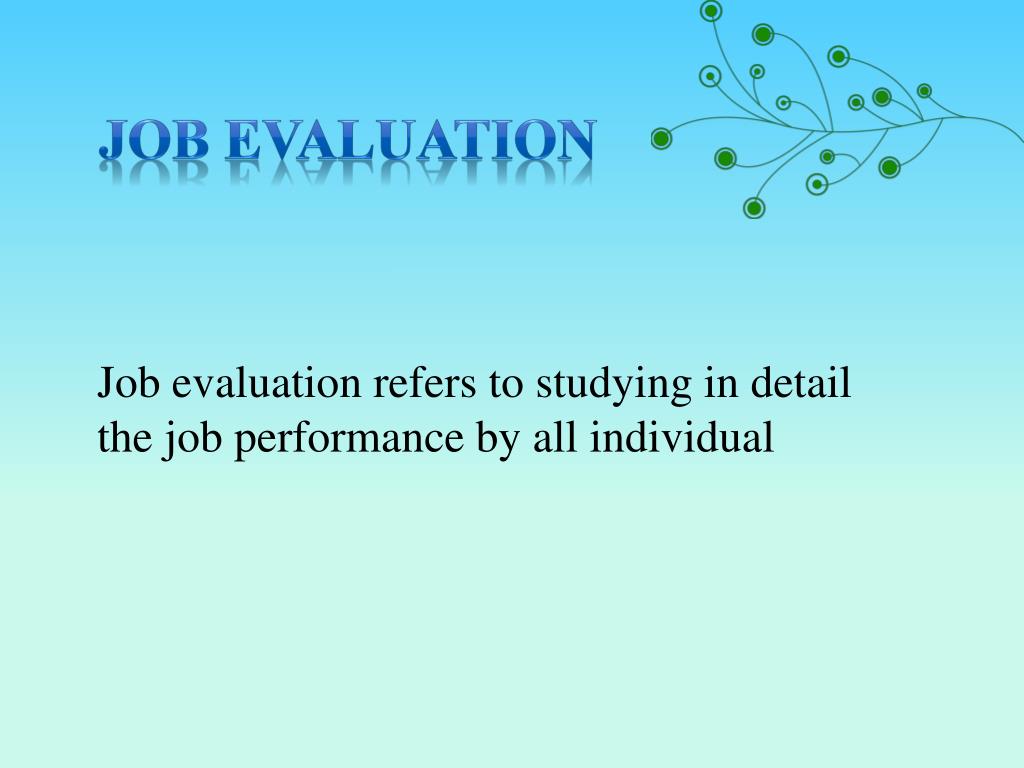 JOB EVALUATION

Job evaluation refers to studying in detail the job performance by all individual